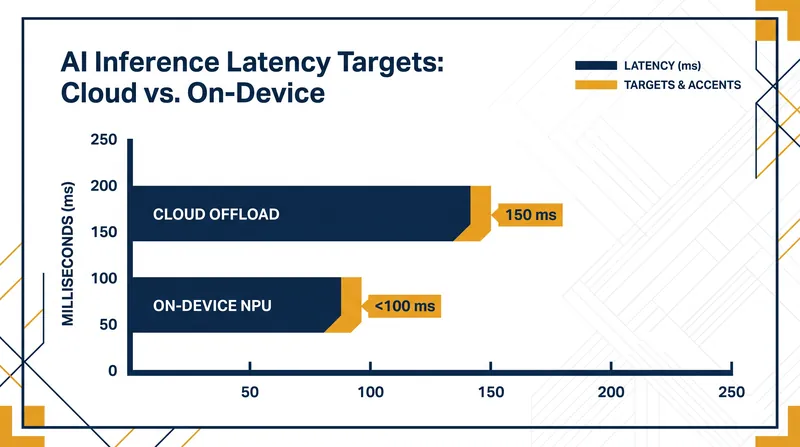 AI Inference Latency Targets: Cloud vs. On-Device

LATENCY (ms)
TARGETS & ACCENTS

MILLISECONDS (ms)

250
200
150
100
50
0

CLOUD OFFLOAD
150 ms

ON-DEVICE NPU
<100 ms

50
100
150
200
250